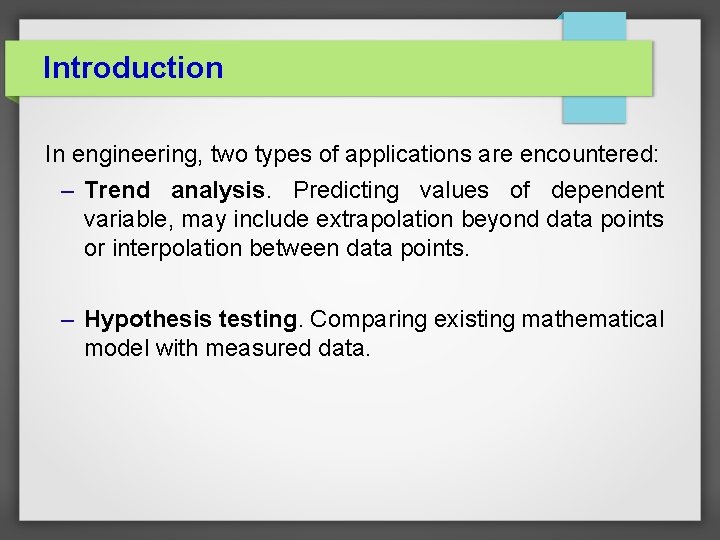 Introduction

In engineering, two types of applications are encountered:

– Trend analysis. Predicting values of dependent variable, may include extrapolation beyond data points or interpolation between data points.

– Hypothesis testing. Comparing existing mathematical model with measured data.